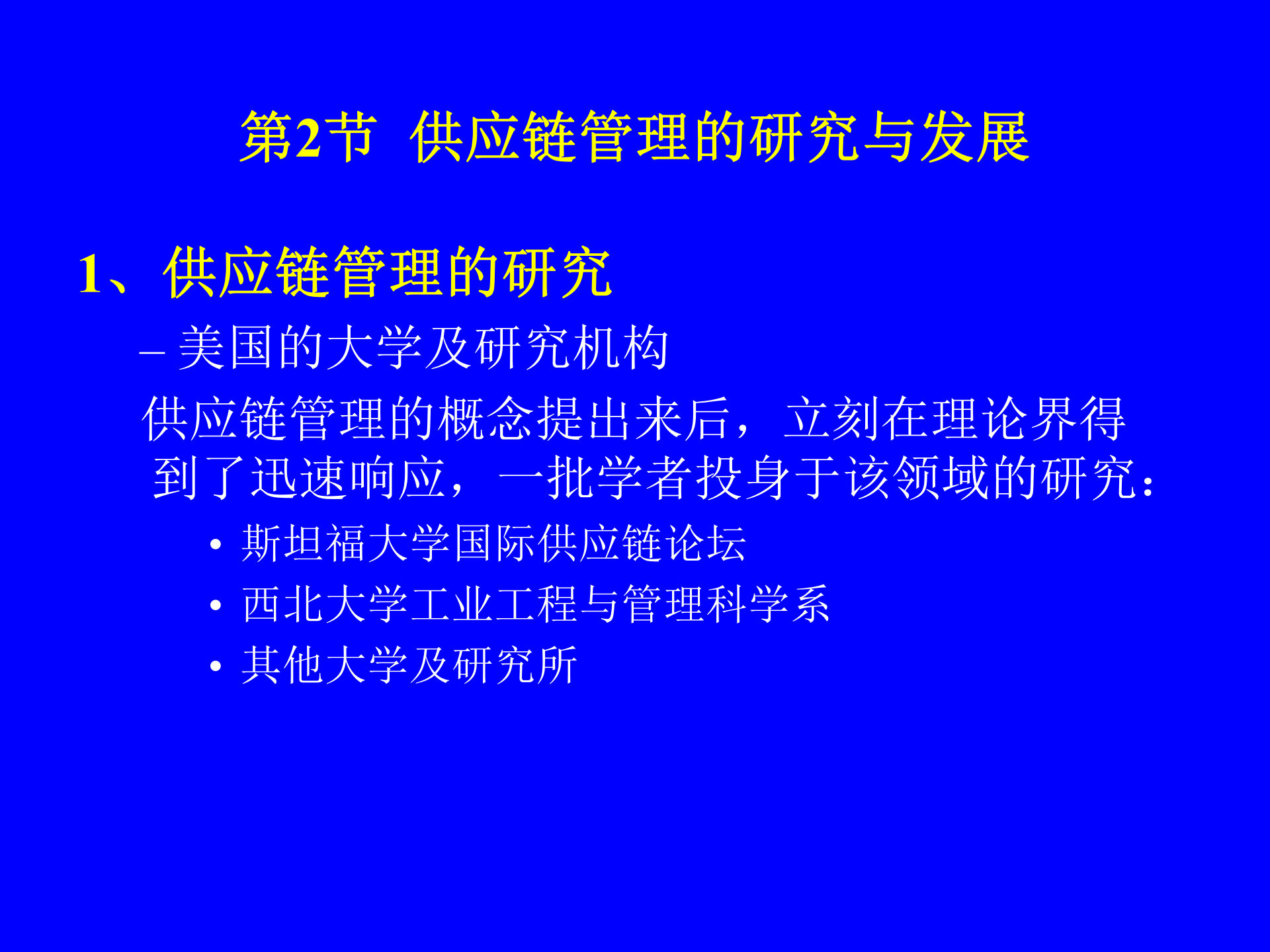 第2节 供应链管理的研究与发展

1、供应链管理的研究

– 美国的大学及研究机构

供应链管理的概念提出来后，立刻在理论界得到了迅速响应，一批学者投身于该领域的研究：

• 斯坦福大学国际供应链论坛
• 西北大学工业工程与管理科学系
• 其他大学及研究所